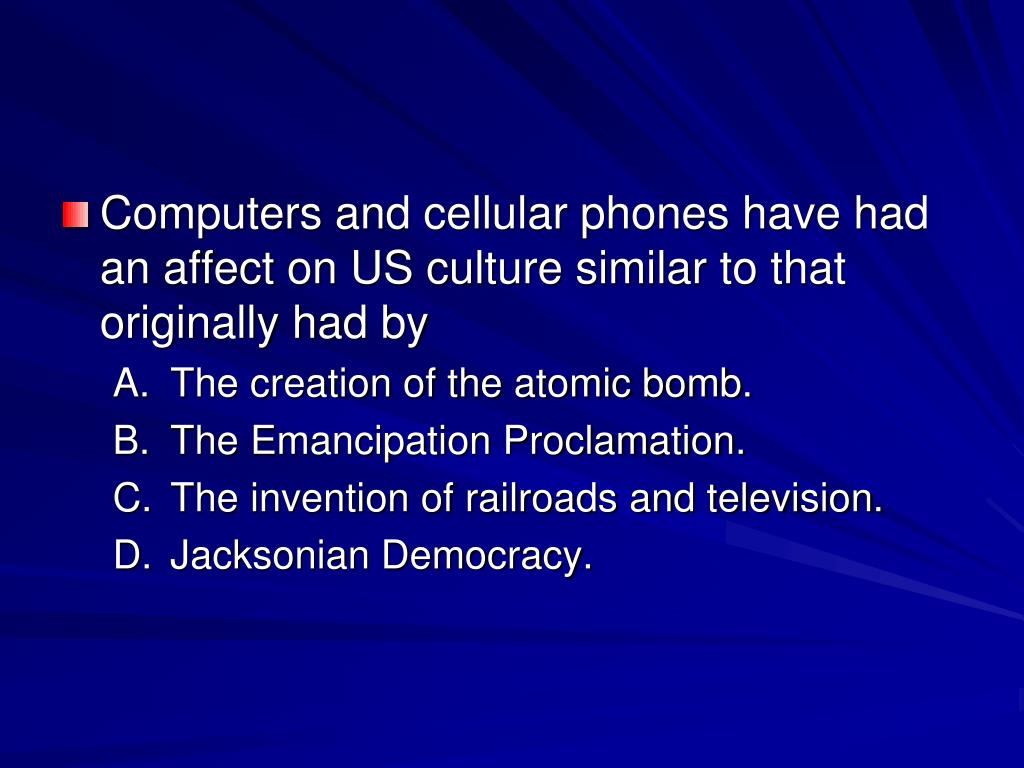 Computers and cellular phones have had an affect on US culture similar to that originally had by

A. The creation of the atomic bomb.
B. The Emancipation Proclamation.
C. The invention of railroads and television.
D. Jacksonian Democracy.